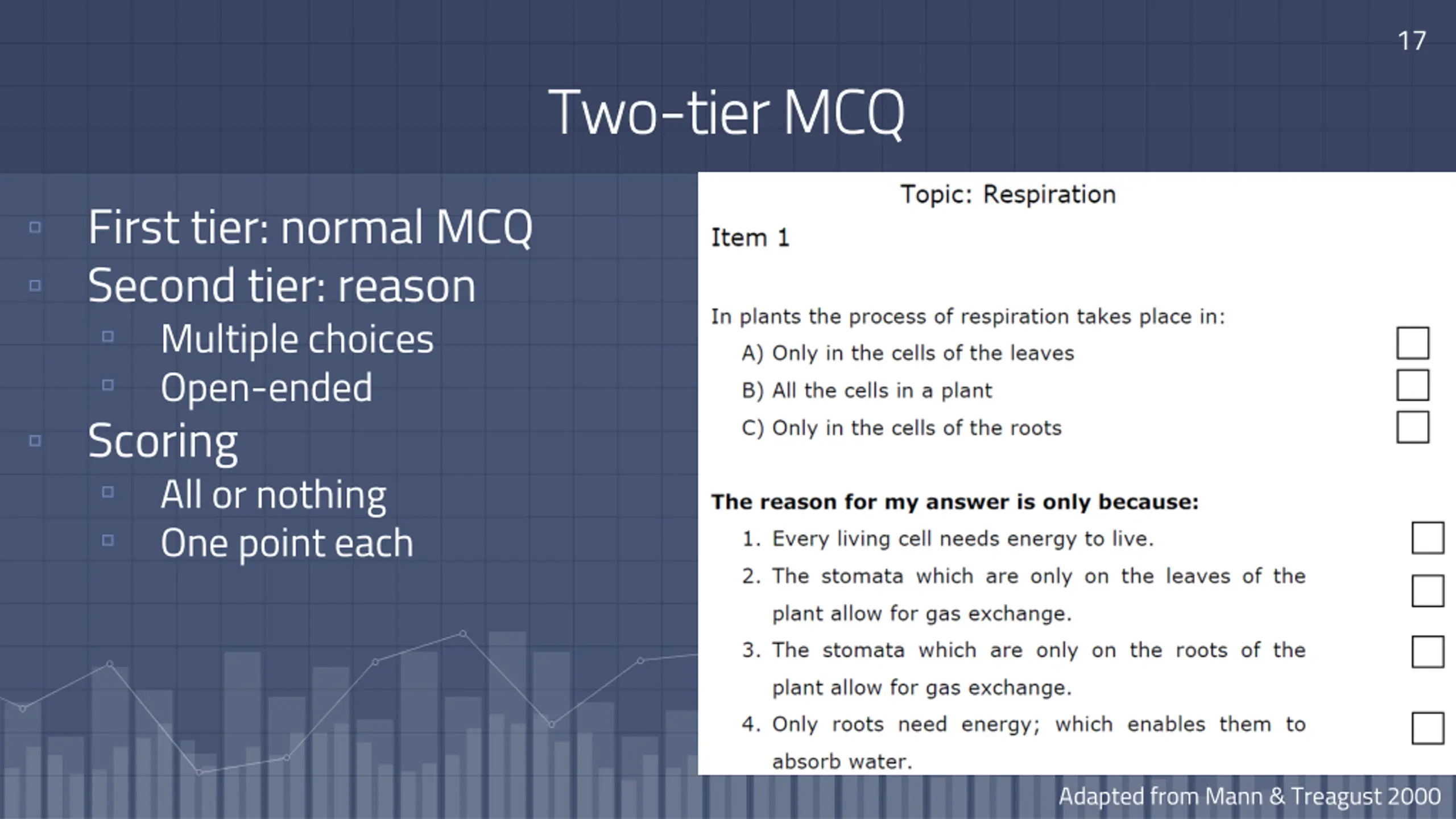 17

Two-tier MCQ

First tier: normal MCQ
Second tier: reason
Multiple choices
Open-ended
Scoring
All or nothing
One point each

Topic: Respiration

Item 1

In plants the process of respiration takes place in:
A) Only in the cells of the leaves
B) All the cells in a plant
C) Only in the cells of the roots

The reason for my answer is only because:
1. Every living cell needs energy to live.
2. The stomata which are only on the leaves of the plant allow for gas exchange.
3. The stomata which are only on the roots of the plant allow for gas exchange.
4. Only roots need energy; which enables them to absorb water.

Adapted from Mann & Treagust 2000